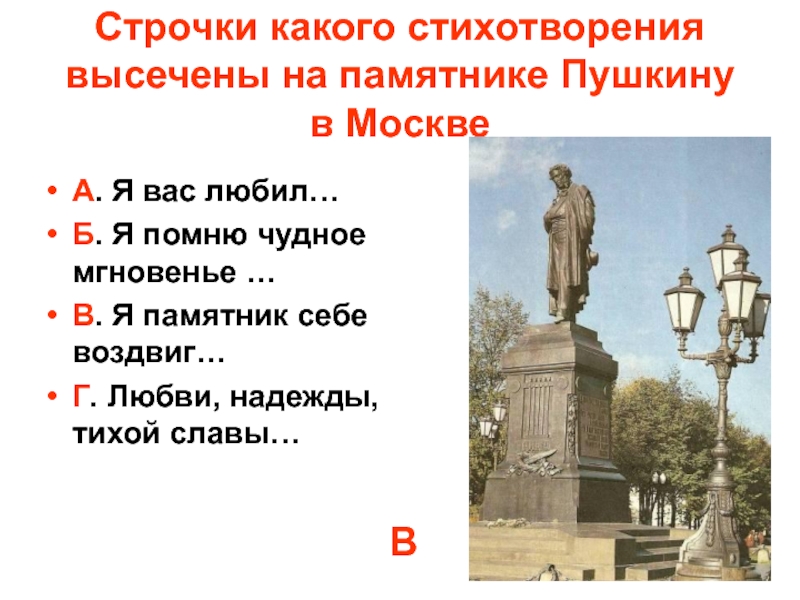 Строчки какого стихотворения высечены на памятнике Пушкину в Москве

• А. Я вас любил…
• Б. Я помню чудное мгновенье …
• В. Я памятник себе воздвиг…
• Г. Любви, надежды, тихой славы…

В